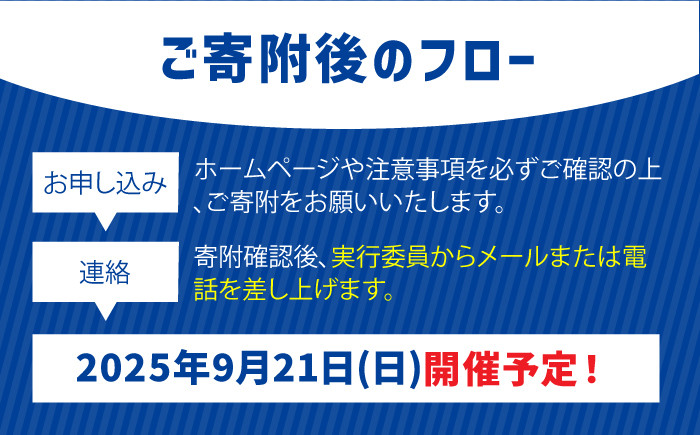 ご寄附後のフロー

お申し込み

ホームページや注意事項を必ずご確認の上、ご寄附をお願いいたします。

連絡

寄附確認後、実行委員からメールまたは電話を差し上げます。

2025年9月21日(日)開催予定！